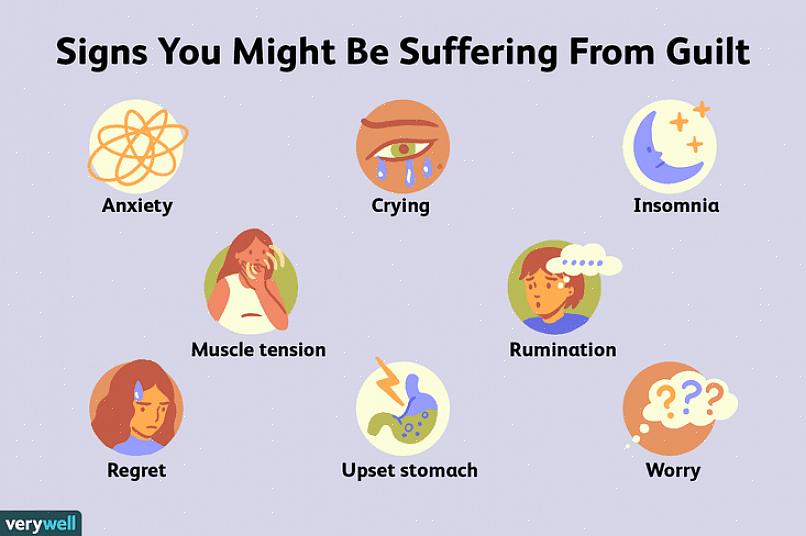 Signs You Might Be Suffering From Guilt

Anxiety

Crying

Insomnia

Muscle tension

Rumination

Regret

Upset stomach

Worry

???

verywell